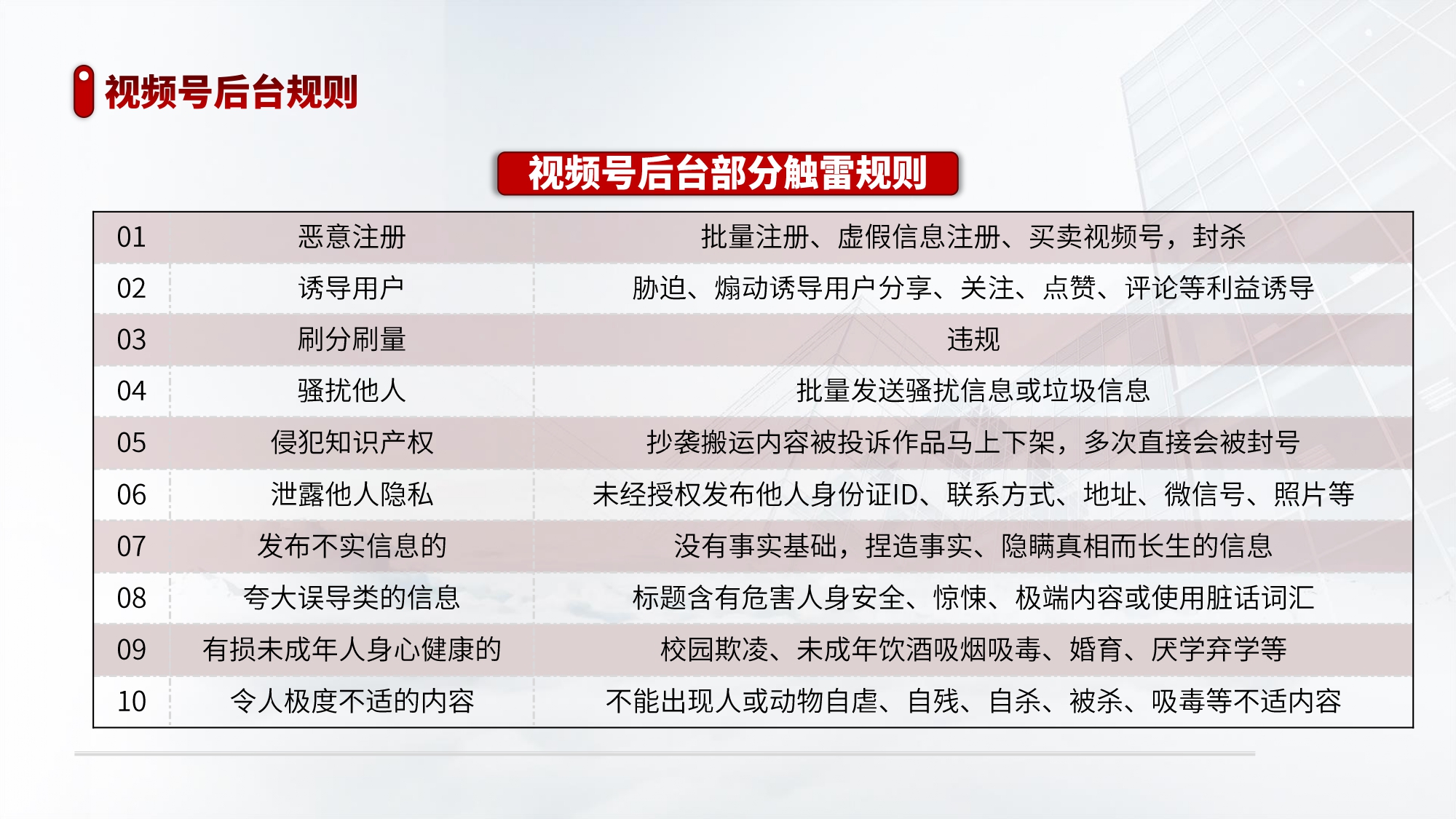 视频号后台规则

视频号后台部分触雷规则

| 01 | 恶意注册 | 批量注册、虚假信息注册、买卖视频号，封杀 |
|---|---|---|
| 02 | 诱导用户 | 胁迫、煽动诱导用户分享、关注、点赞、评论等利益诱导 |
| 03 | 刷分刷量 | 违规 |
| 04 | 骚扰他人 | 批量发送骚扰信息或垃圾信息 |
| 05 | 侵犯知识产权 | 抄袭搬运内容被投诉作品马上下架，多次直接会被封号 |
| 06 | 泄露他人隐私 | 未经授权发布他人身份证ID、联系方式、地址、微信号、照片等 |
| 07 | 发布不实信息的 | 没有事实基础，捏造事实、隐瞒真相而长生的信息 |
| 08 | 夸大误导类的信息 | 标题含有危害人身安全、惊悚、极端内容或使用脏话词汇 |
| 09 | 有损未成年人身心健康的 | 校园欺凌、未成年饮酒吸烟吸毒、婚育、厌学弃学等 |
| 10 | 令人极度不适的内容 | 不能出现人或动物自虐、自残、自杀、被杀、吸毒等不适内容 |